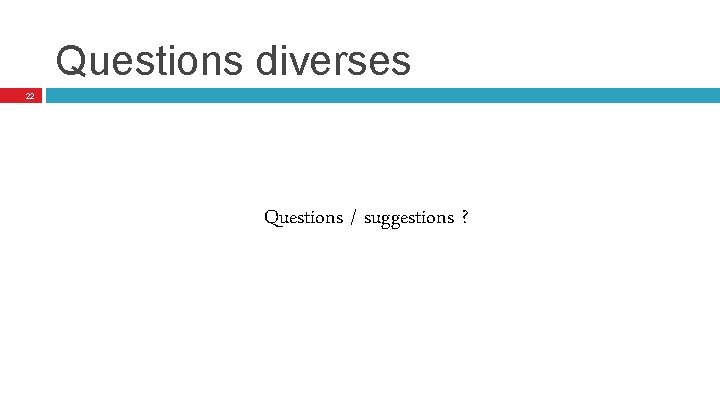 Questions diverses

22

Questions / suggestions ?